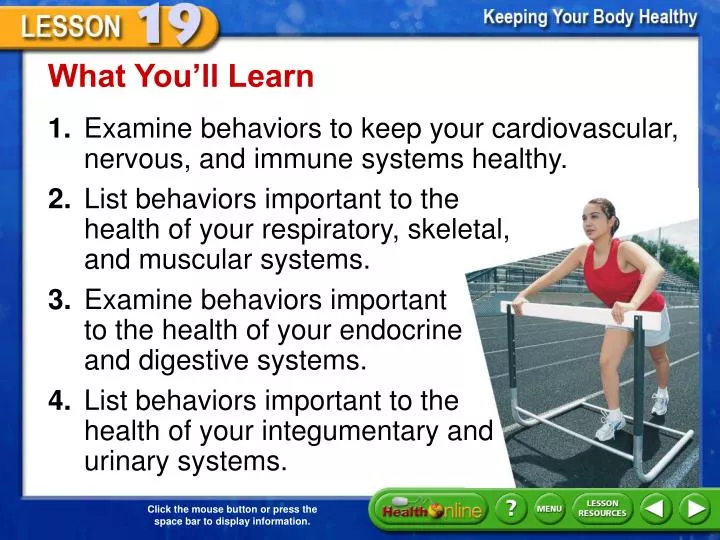 LESSON 19

Keeping Your Body Healthy

What You'll Learn

1. Examine behaviors to keep your cardiovascular, nervous, and immune systems healthy.

2. List behaviors important to the health of your respiratory, skeletal, and muscular systems.

3. Examine behaviors important to the health of your endocrine and digestive systems.

4. List behaviors important to the health of your integumentary and urinary systems.

Click the mouse button or press the space bar to display information.

Health Online

?

MENU

LESSON RESOURCES